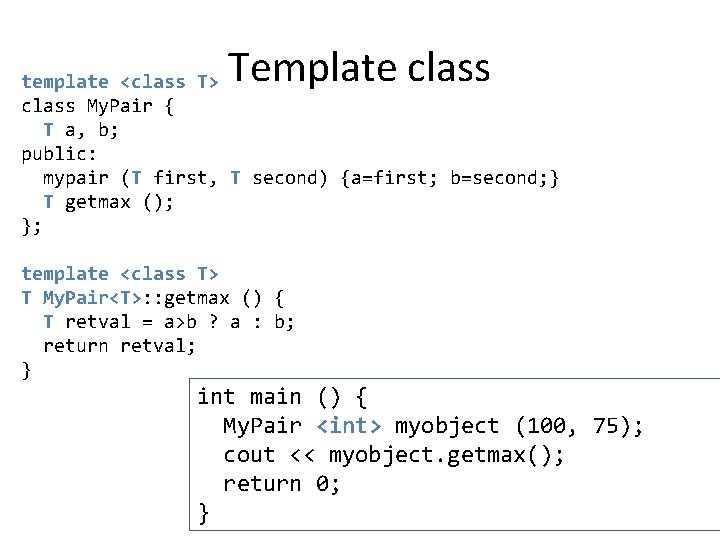 Template class

template <class T>
class MyPair {
  T a, b;
public:
  mypair (T first, T second) {a=first; b=second;}
  T getmax ();
};

template <class T>
T MyPair<T>::getmax () {
  T retval = a>b ? a : b;
  return retval;
}

int main () {
  MyPair <int> myobject (100, 75);
  cout << myobject.getmax();
  return 0;
}